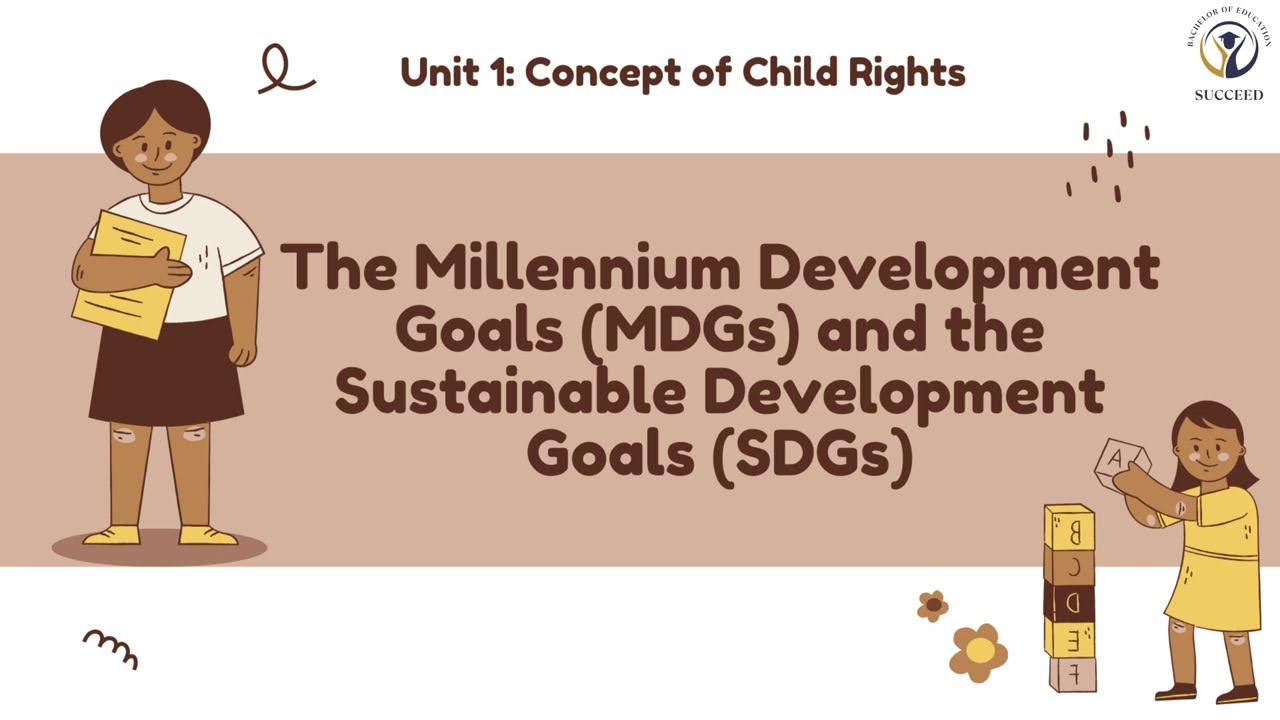 Unit 1: Concept of Child Rights

BACHELOR OF EDUCATION
SUCCEED

The Millennium Development Goals (MDGs) and the Sustainable Development Goals (SDGs)

A
B
C
D
E
F